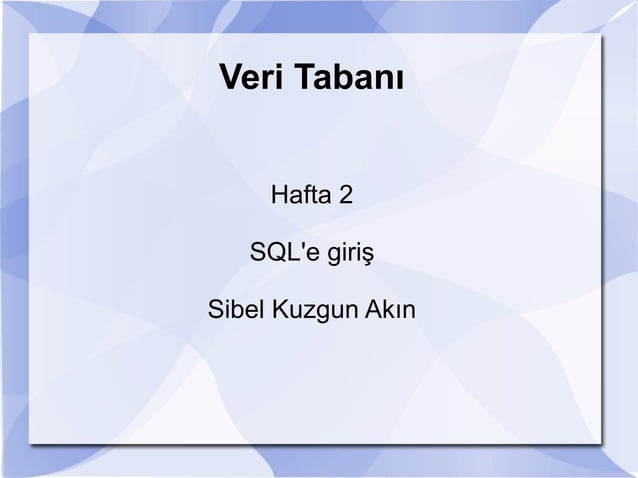 Veri Tabanı

Hafta 2

SQL'e giriş

Sibel Kuzgun Akın